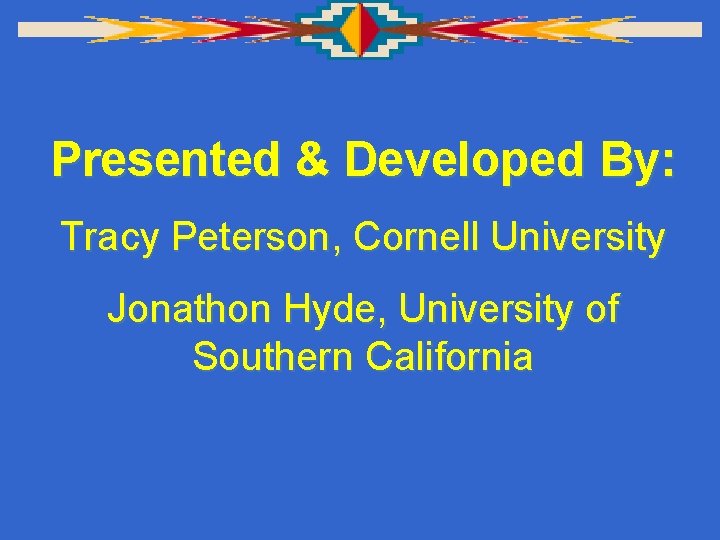 Presented & Developed By:

Tracy Peterson, Cornell University

Jonathon Hyde, University of Southern California